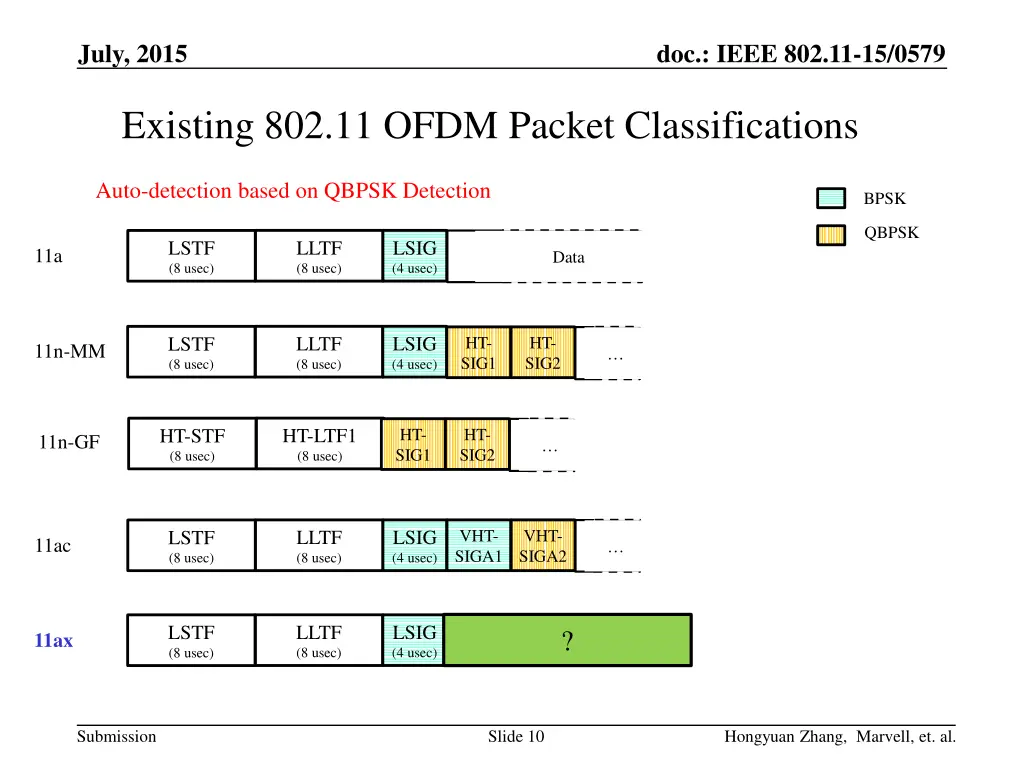 July, 2015

doc.: IEEE 802.11-15/0579

Existing 802.11 OFDM Packet Classifications

Auto-detection based on QBPSK Detection

BPSK

QBPSK

11a

LSTF (8 usec)

LLTF (8 usec)

LSIG (4 usec)

Data

11n-MM

LSTF (8 usec)

LLTF (8 usec)

LSIG (4 usec)

HT-SIG1

HT-SIG2

…

11n-GF

HT-STF (8 usec)

HT-LTF1 (8 usec)

HT-SIG1

HT-SIG2

…

11ac

LSTF (8 usec)

LLTF (8 usec)

LSIG (4 usec)

VHT-SIGA1

VHT-SIGA2

…

11ax

LSTF (8 usec)

LLTF (8 usec)

LSIG (4 usec)

?

Submission

Slide 10

Hongyuan Zhang, Marvell, et. al.